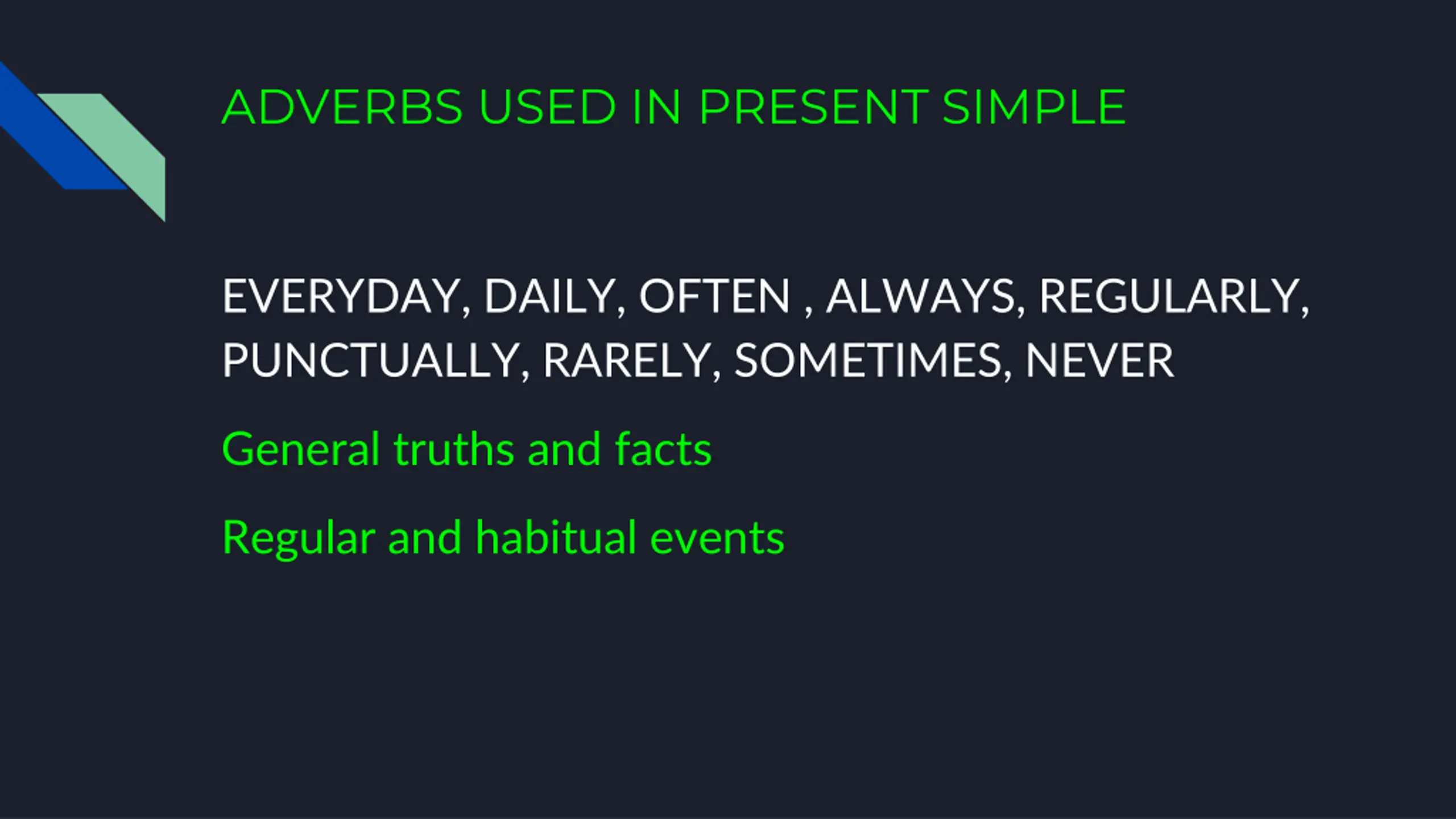 ADVERBS USED IN PRESENT SIMPLE

EVERYDAY, DAILY, OFTEN , ALWAYS, REGULARLY, PUNCTUALLY, RARELY, SOMETIMES, NEVER

General truths and facts

Regular and habitual events